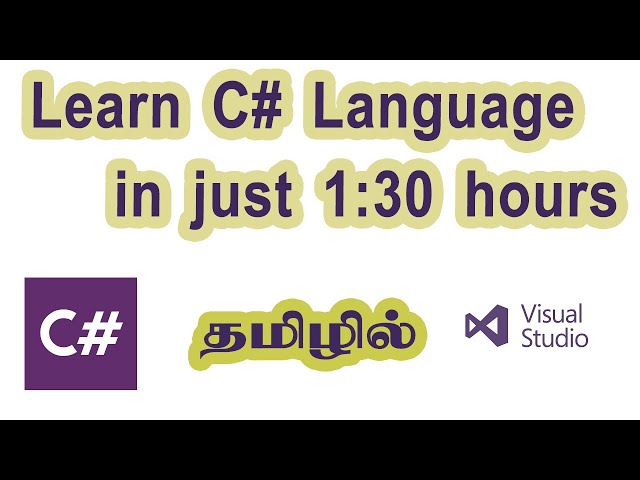 Learn C# Language in just 1:30 hours

C#

தமிழில்

Visual Studio